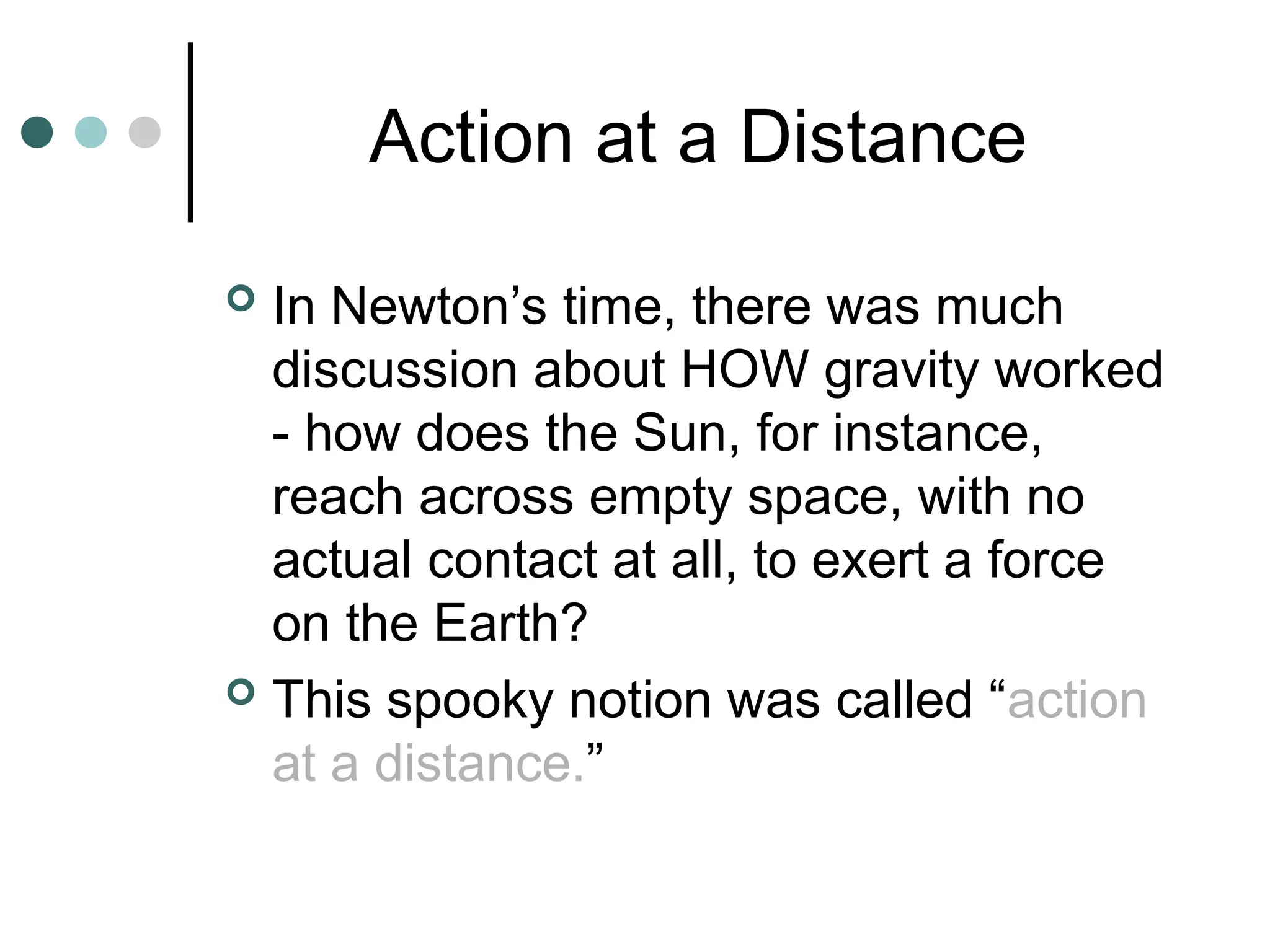 Action at a Distance

In Newton’s time, there was much discussion about HOW gravity worked - how does the Sun, for instance, reach across empty space, with no actual contact at all, to exert a force on the Earth?

This spooky notion was called “action at a distance.”